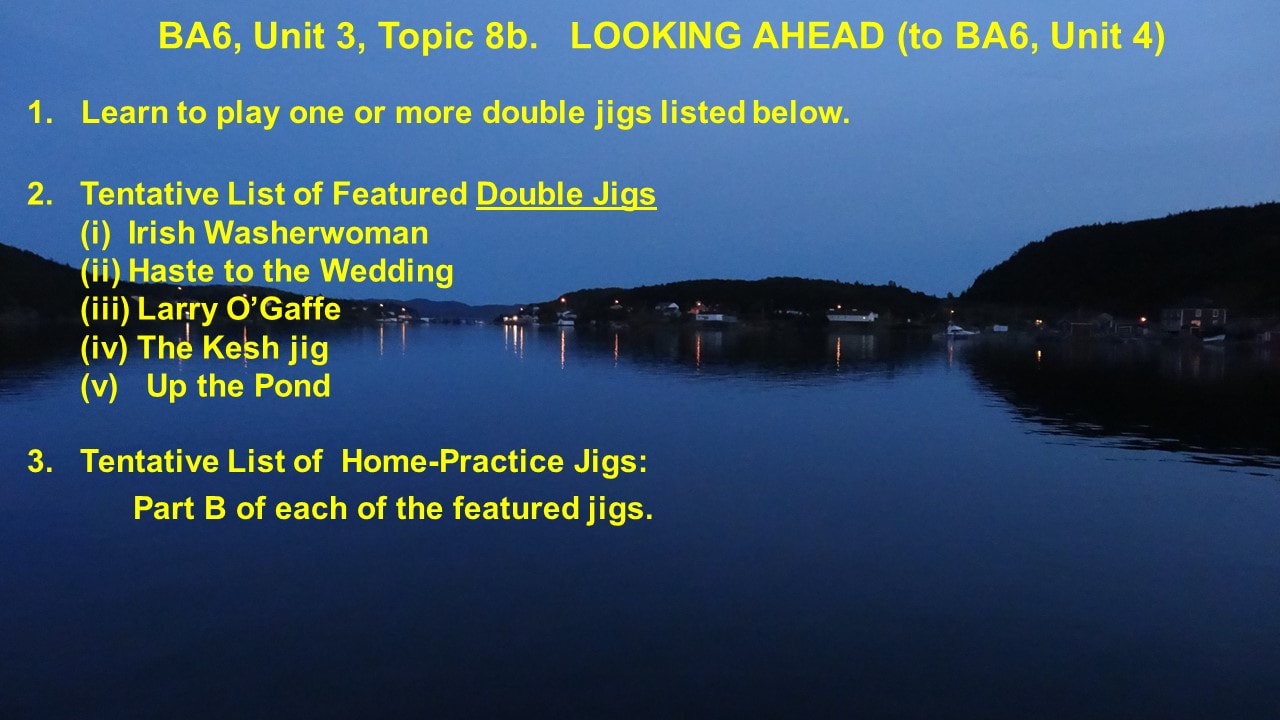 BA6, Unit 3, Topic 8b. LOOKING AHEAD (to BA6, Unit 4)

1. Learn to play one or more double jigs listed below.

2. Tentative List of Featured Double Jigs
(i) Irish Washerwoman
(ii) Haste to the Wedding
(iii) Larry O'Gaffe
(iv) The Kesh jig
(v) Up the Pond

3. Tentative List of Home-Practice Jigs:
Part B of each of the featured jigs.